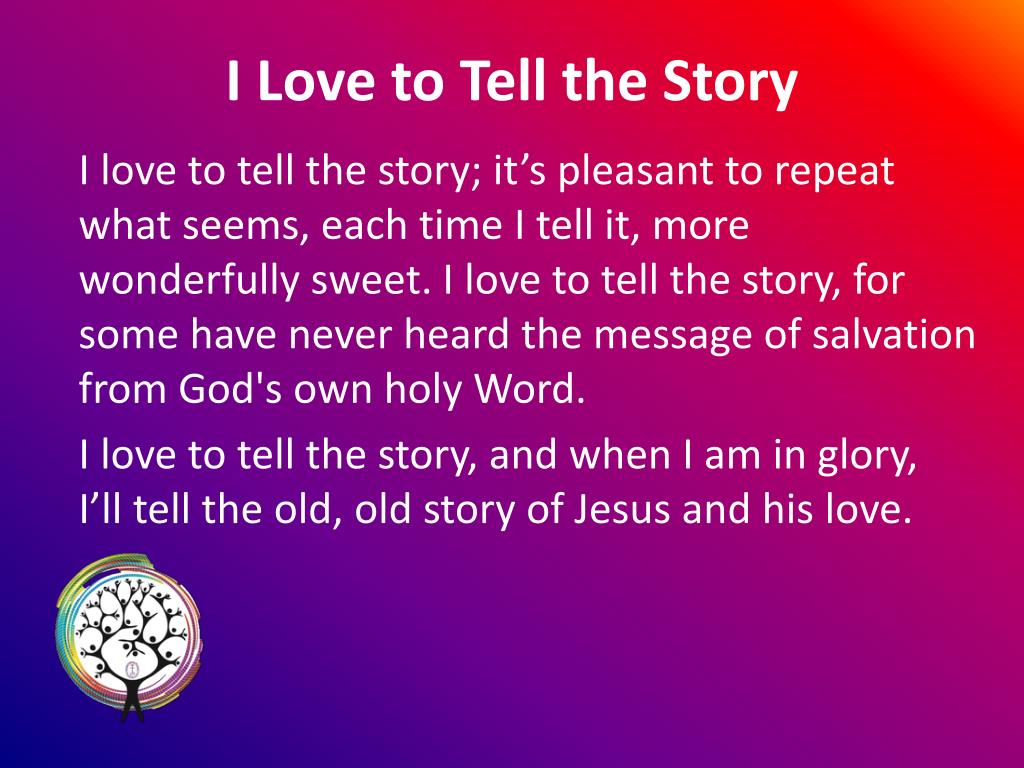 I Love to Tell the Story

I love to tell the story; it’s pleasant to repeat what seems, each time I tell it, more wonderfully sweet. I love to tell the story, for some have never heard the message of salvation from God's own holy Word.

I love to tell the story, and when I am in glory, I’ll tell the old, old story of Jesus and his love.